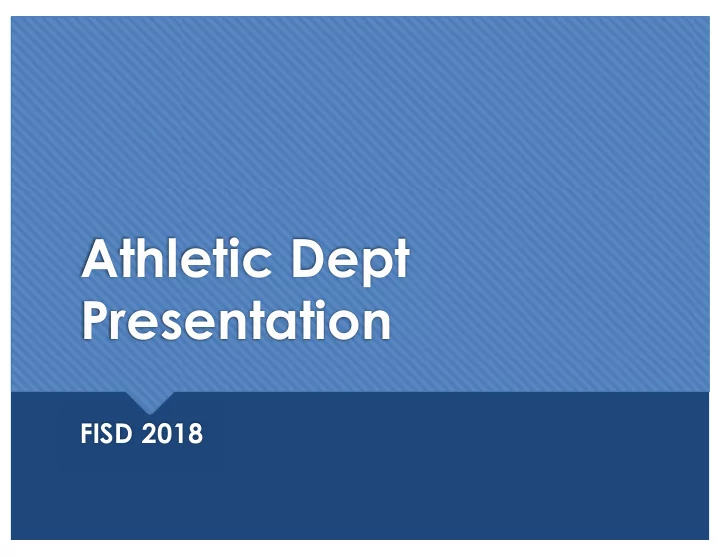 Athletic Dept Presentation

FISD 2018